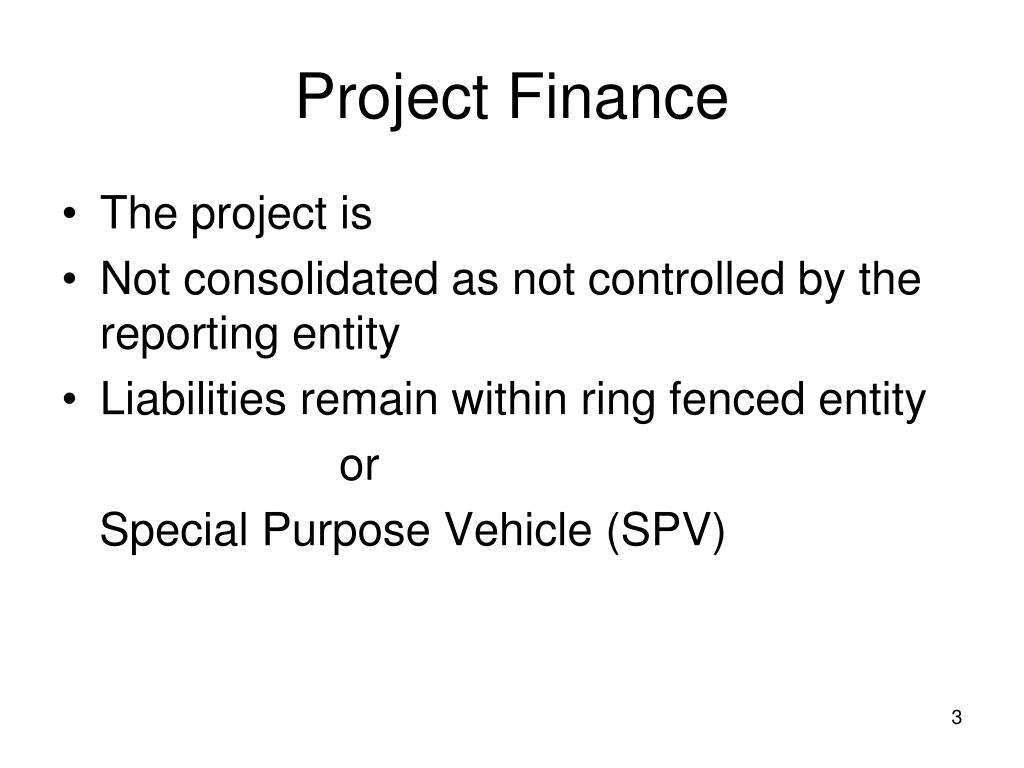 Project Finance

• The project is
• Not consolidated as not controlled by the reporting entity
• Liabilities remain within ring fenced entity

or

Special Purpose Vehicle (SPV)

3